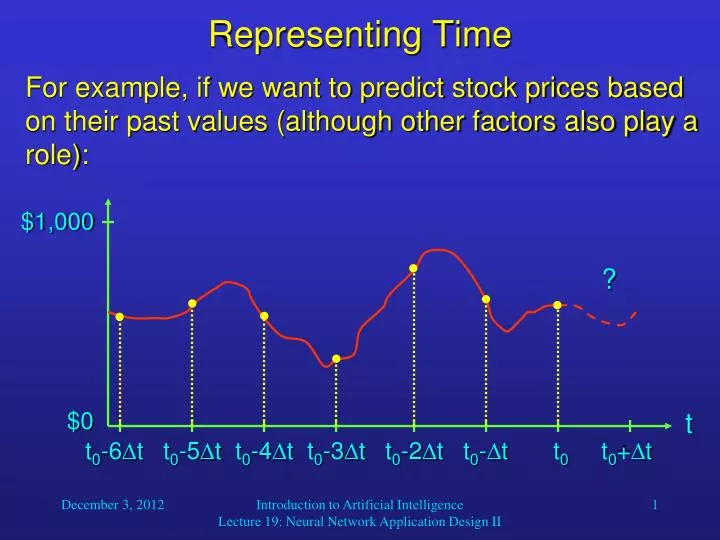 Representing Time

For example, if we want to predict stock prices based on their past values (although other factors also play a role):

$1,000

?

$0

t

$t_0$-6$\Delta$t $t_0$-5$\Delta$t $t_0$-4$\Delta$t $t_0$-3$\Delta$t $t_0$-2$\Delta$t $t_0$-$\Delta$t $t_0$ $t_0$+$\Delta$t

December 3, 2012

Introduction to Artificial Intelligence
Lecture 19: Neural Network Application Design II

1